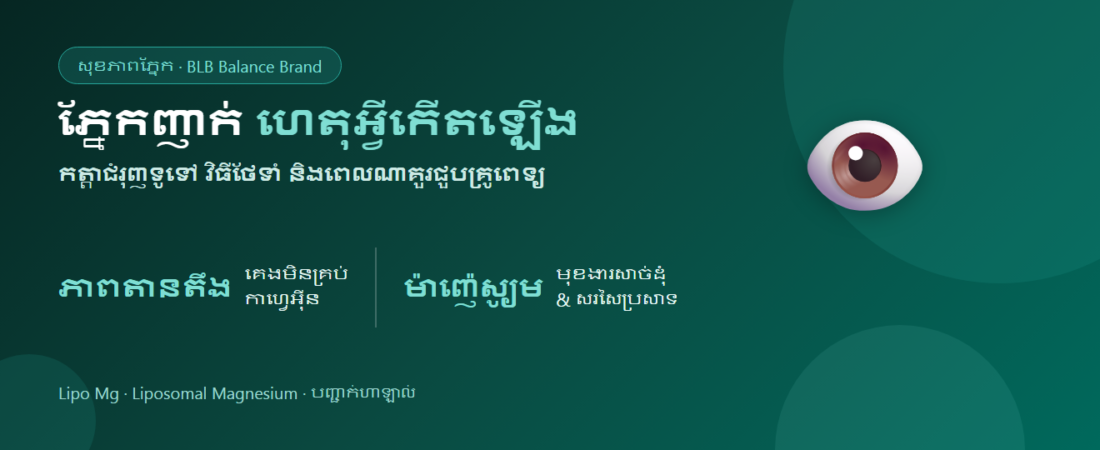 សុខភាពភ្នែក · BLB Balance Brand

ភ្នែកញាក់ ហេតុអ្វីកើតឡើង

កត្តាជំរុញទូទៅ វិធីថែទាំ និងពេលណាគួរជួបគ្រូពេទ្យ

ភាពតានតឹង គេងមិនគ្រប់ កាហ្វេអ៊ីន

ម៉ាញ៉េស្យូម មុខងារសាច់ដុំ & សរសៃប្រសាទ

Lipo Mg · Liposomal Magnesium · បញ្ជាក់ហាឡាល់